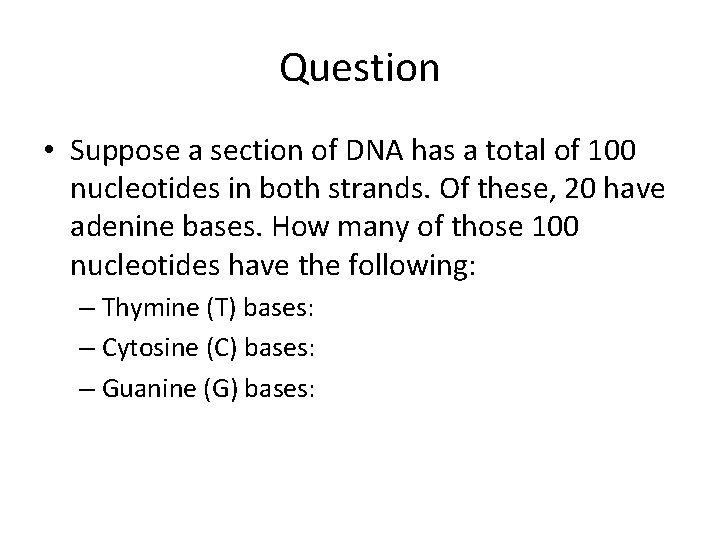 Question

• Suppose a section of DNA has a total of 100 nucleotides in both strands. Of these, 20 have adenine bases. How many of those 100 nucleotides have the following:

– Thymine (T) bases:
– Cytosine (C) bases:
– Guanine (G) bases: